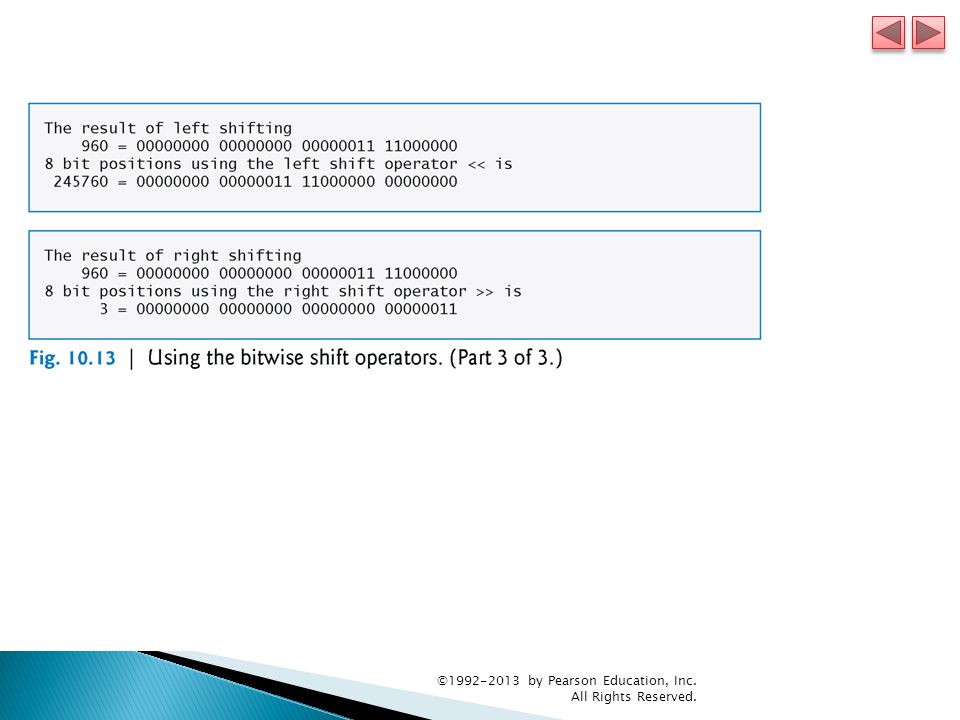 The result of left shifting
    960 = 00000000 00000000 00000011 11000000
8 bit positions using the left shift operator << is
 245760 = 00000000 00000011 11000000 00000000

The result of right shifting
    960 = 00000000 00000000 00000011 11000000
8 bit positions using the right shift operator >> is
      3 = 00000000 00000000 00000000 00000011

Fig. 10.13 | Using the bitwise shift operators. (Part 3 of 3.)

©1992-2013 by Pearson Education, Inc. All Rights Reserved.